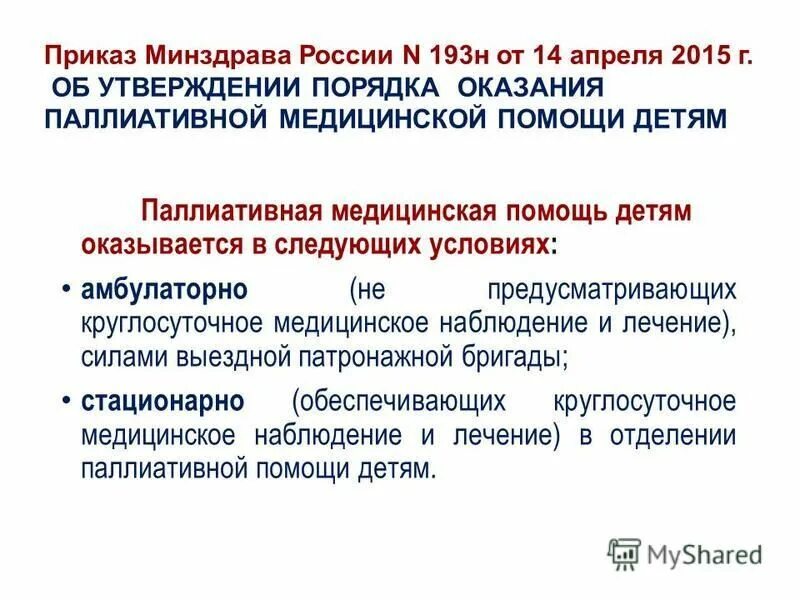 Приказ Минздрава России N 193н от 14 апреля 2015 г.
ОБ УТВЕРЖДЕНИИ ПОРЯДКА ОКАЗАНИЯ ПАЛЛИАТИВНОЙ МЕДИЦИНСКОЙ ПОМОЩИ ДЕТЯМ

Паллиативная медицинская помощь детям оказывается в следующих условиях:

• амбулаторно (не предусматривающих круглосуточное медицинское наблюдение и лечение), силами выездной патронажной бригады;

• стационарно (обеспечивающих круглосуточное медицинское наблюдение и лечение) в отделении паллиативной помощи детям.

MyShared